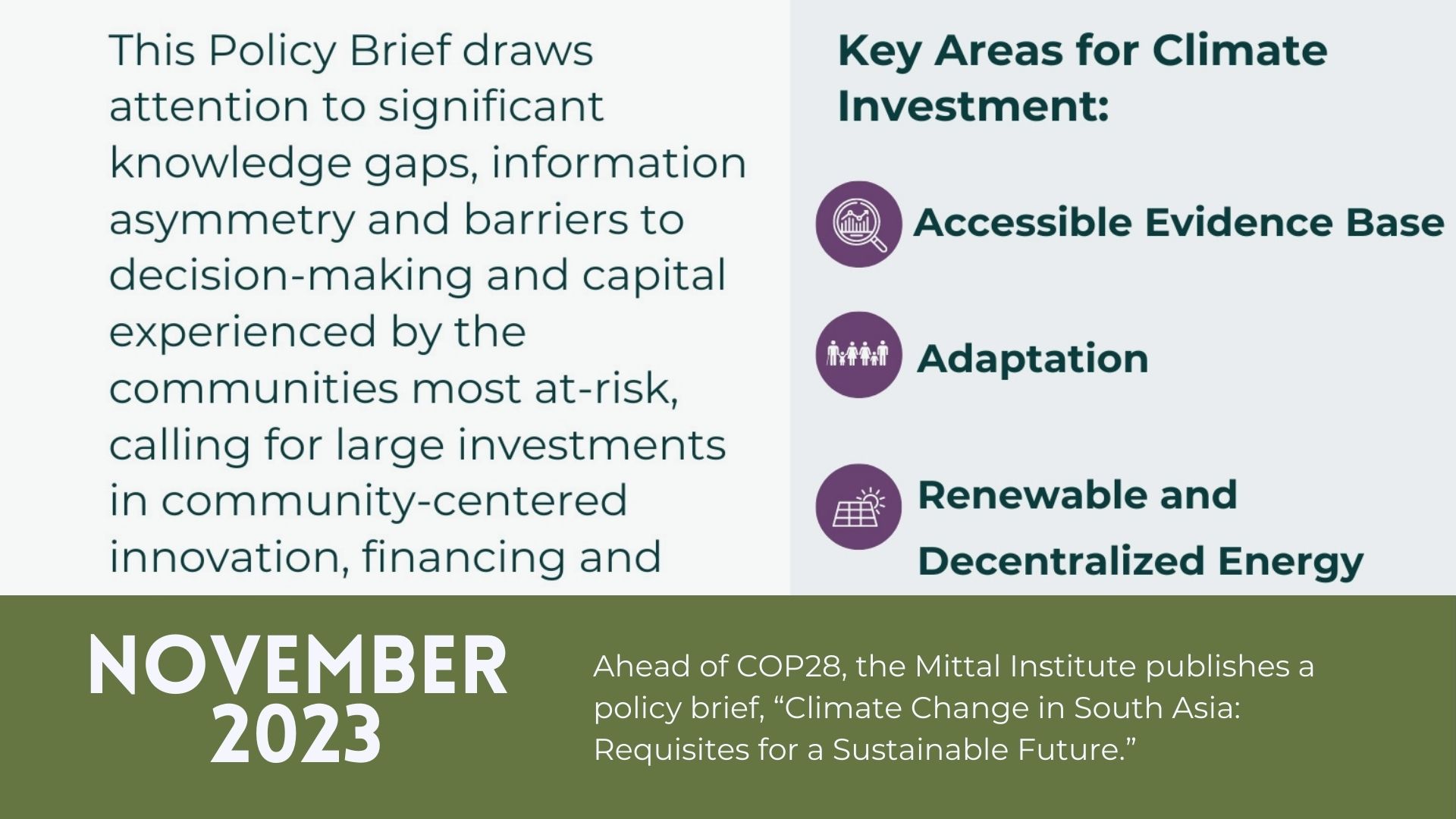 This Policy Brief draws attention to significant knowledge gaps, information asymmetry and barriers to decision-making and capital experienced by the communities most at-risk, calling for large investments in community-centered innovation, financing and

Key Areas for Climate Investment:

Accessible Evidence Base

Adaptation

Renewable and Decentralized Energy

NOVEMBER 2023

Ahead of COP28, the Mittal Institute publishes a policy brief, “Climate Change in South Asia: Requisites for a Sustainable Future.”